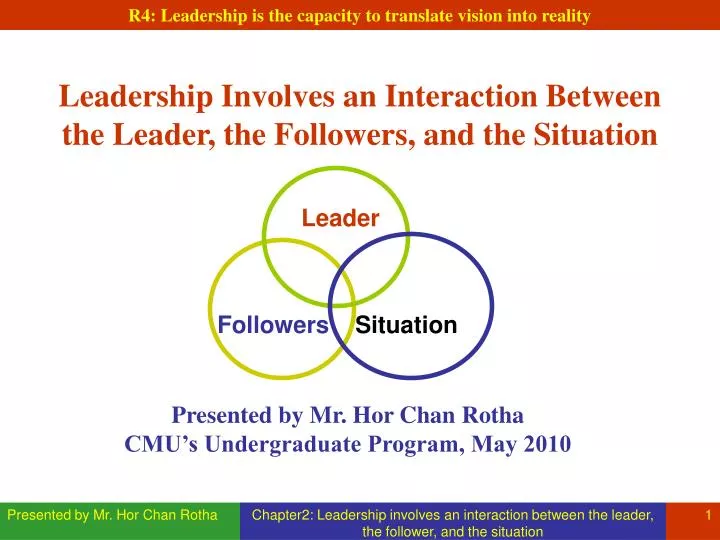 R4: Leadership is the capacity to translate vision into reality

Leadership Involves an Interaction Between the Leader, the Followers, and the Situation

Leader

Followers

Situation

Presented by Mr. Hor Chan Rotha
CMU's Undergraduate Program, May 2010

Presented by Mr. Hor Chan Rotha

Chapter2: Leadership involves an interaction between the leader, the follower, and the situation

1